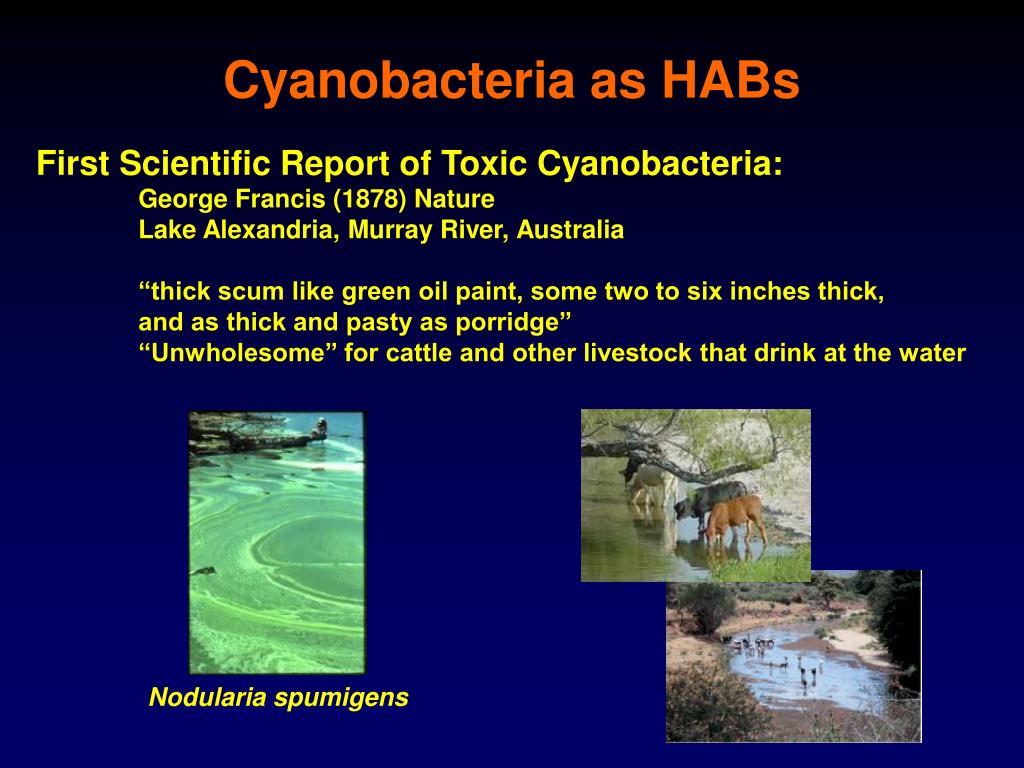 Cyanobacteria as HABs

First Scientific Report of Toxic Cyanobacteria:
George Francis (1878) Nature
Lake Alexandria, Murray River, Australia

“thick scum like green oil paint, some two to six inches thick, and as thick and pasty as porridge”
“Unwholesome” for cattle and other livestock that drink at the water

Nodularia spumigens